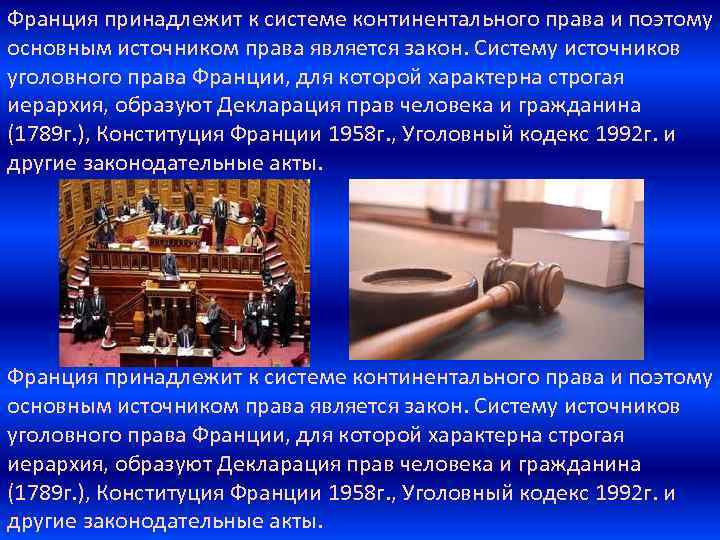 Франция принадлежит к системе континентального права и поэтому основным источником права является закон. Систему источников уголовного права Франции, для которой характерна строгая иерархия, образуют Декларация прав человека и гражданина (1789г.), Конституция Франции 1958г., Уголовный кодекс 1992г. и другие законодательные акты.

Франция принадлежит к системе континентального права и поэтому основным источником права является закон. Систему источников уголовного права Франции, для которой характерна строгая иерархия, образуют Декларация прав человека и гражданина (1789г.), Конституция Франции 1958г., Уголовный кодекс 1992г. и другие законодательные акты.